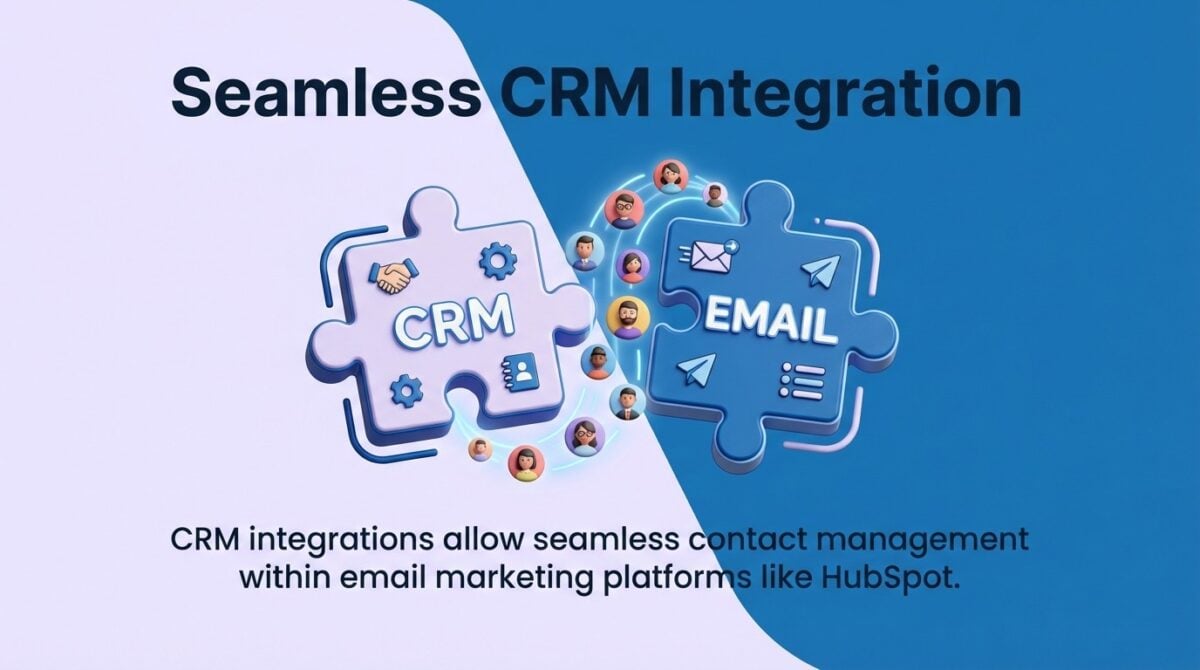 Seamless CRM Integration

CRM

EMAIL

CRM integrations allow seamless contact management within email marketing platforms like HubSpot.